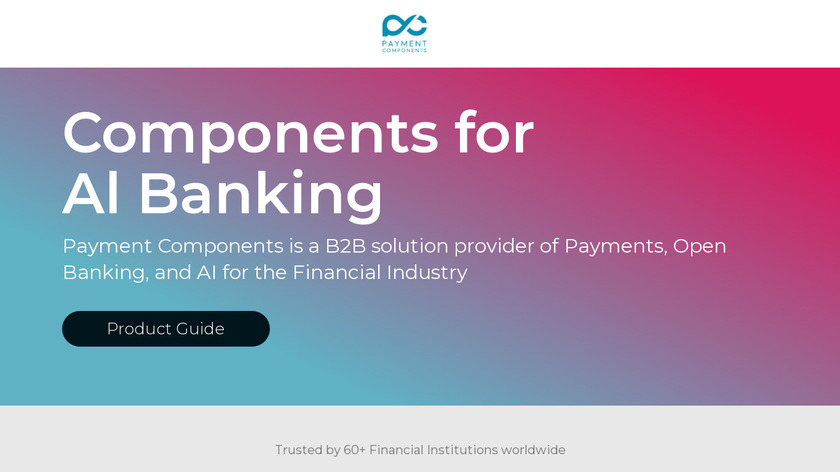 PAYMENT COMPONENTS

Components for AI Banking

Payment Components is a B2B solution provider of Payments, Open Banking, and AI for the Financial Industry

Product Guide

Trusted by 60+ Financial Institutions worldwide